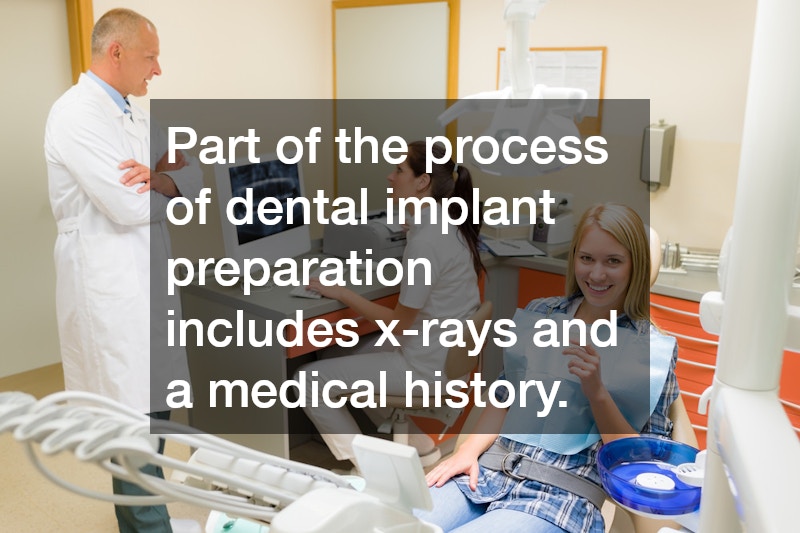 Part of the process of dental implant preparation includes x-rays and a medical history.